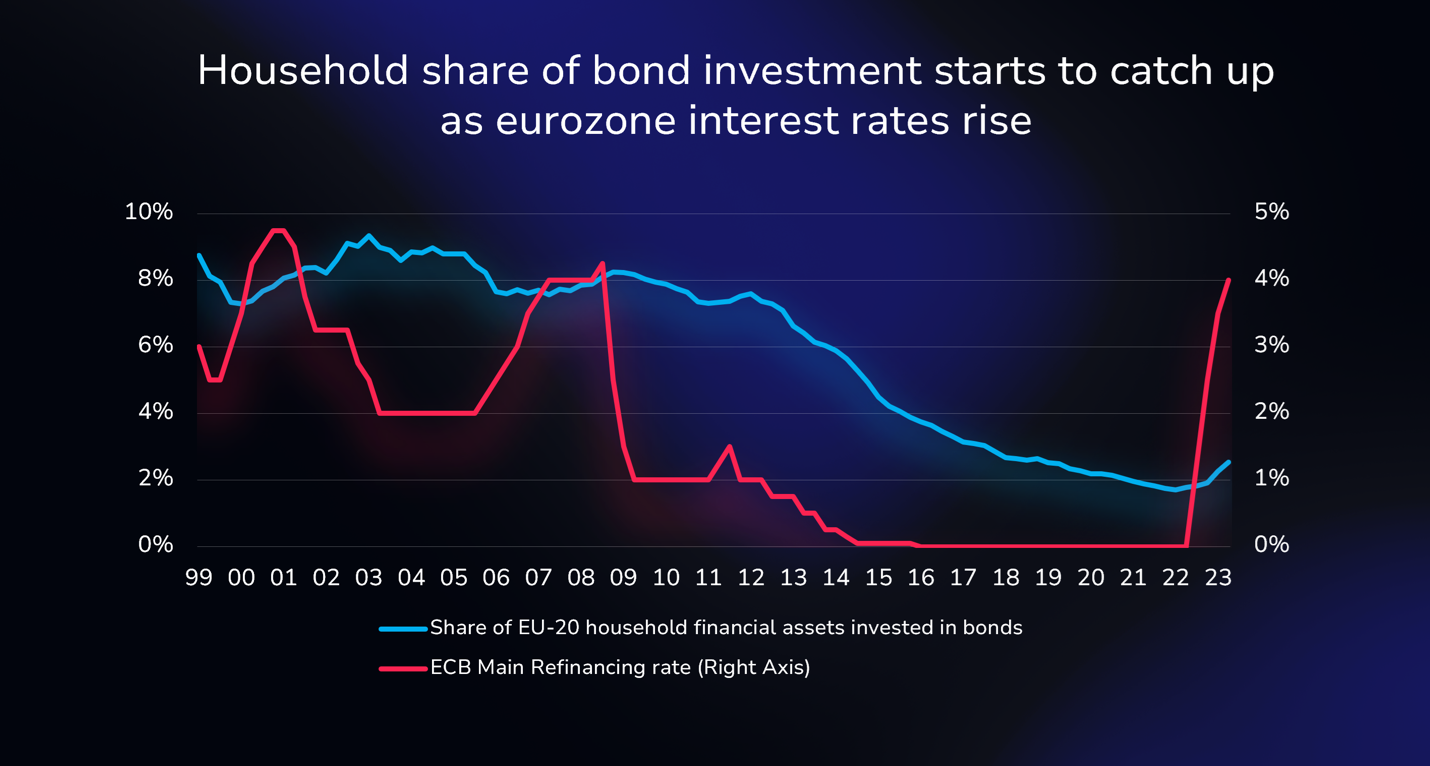 Household share of bond investment starts to catch up as eurozone interest rates rise

10%
8%
6%
4%
2%
0%

5%
4%
3%
2%
1%
0%

99 00 01 02 03 04 05 06 07 08 09 10 11 12 13 14 15 16 17 18 19 20 21 22 23

Share of EU-20 household financial assets invested in bonds
ECB Main Refinancing rate (Right Axis)